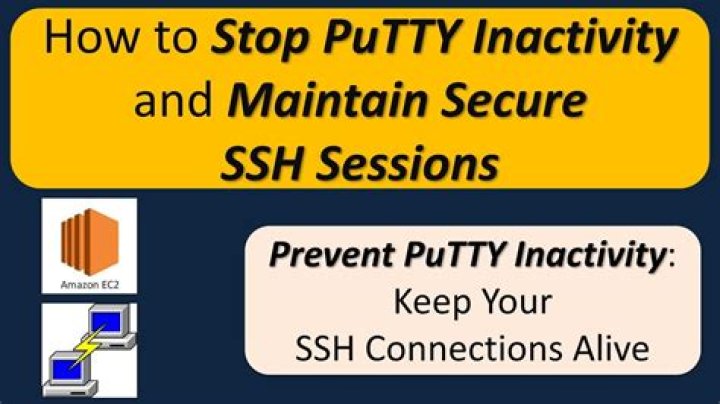 How to Stop PuTTY Inactivity and Maintain Secure SSH Sessions

Amazon EC2

Prevent PuTTY Inactivity: Keep Your SSH Connections Alive